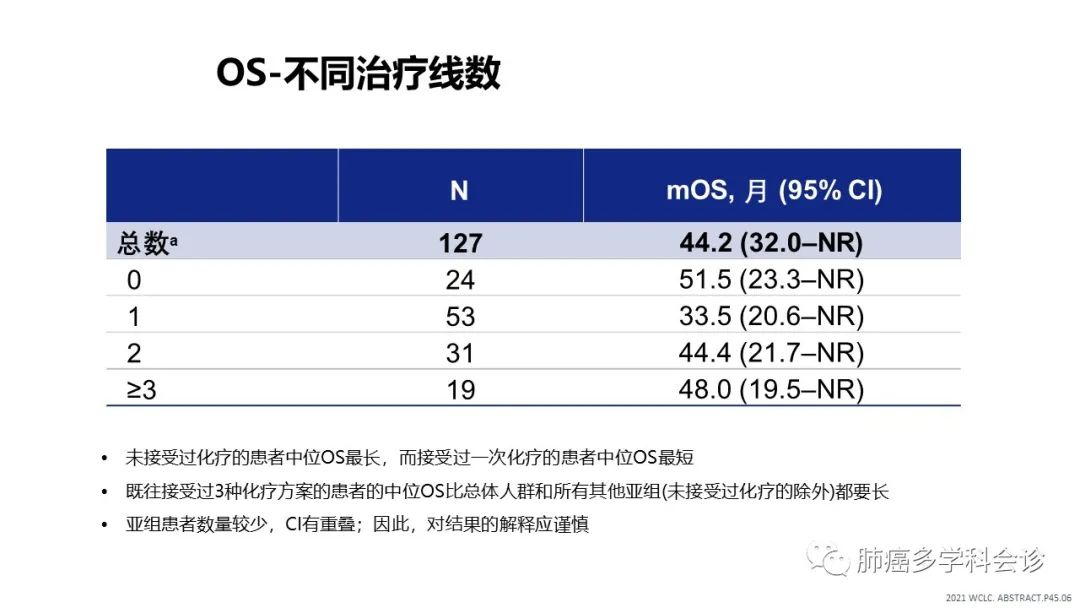 OS-不同治疗线数

|  | N | mOS, 月 (95% CI) |
|---|---|---|
| 总数$^a$ | 127 | 44.2 (32.0–NR) |
| 0 | 24 | 51.5 (23.3–NR) |
| 1 | 53 | 33.5 (20.6–NR) |
| 2 | 31 | 44.4 (21.7–NR) |
| ≥3 | 19 | 48.0 (19.5–NR) |

• 未接受过化疗的患者中位OS最长，而接受过一次化疗的患者中位OS最短
• 既往接受过3种化疗方案的患者的中位OS比总体人群和所有其他亚组(未接受过化疗的除外)都要长
• 亚组患者数量较少，CI有重叠；因此，对结果的解释应谨慎

肺癌多学科会诊

2021 WCLC. ABSTRACT.P45.06